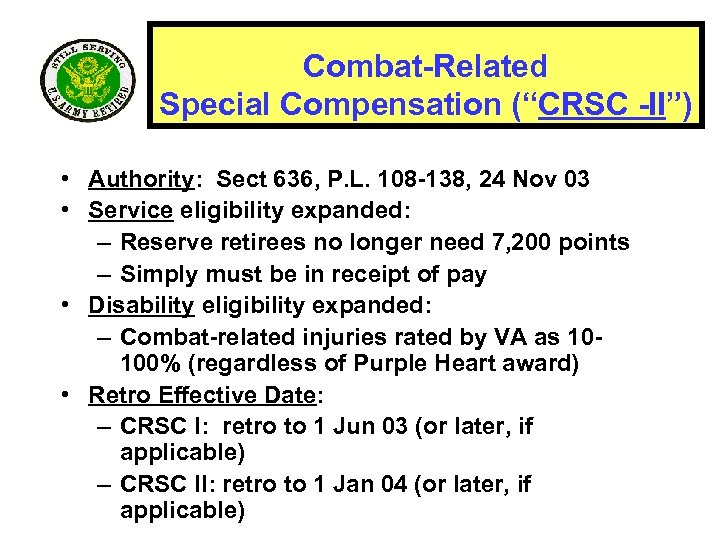 STILL SERVING
U.S. ARMY RETIRED

Combat-Related Special Compensation ("CRSC -II")

• Authority: Sect 636, P.L. 108-138, 24 Nov 03
• Service eligibility expanded:
– Reserve retirees no longer need 7,200 points
– Simply must be in receipt of pay
• Disability eligibility expanded:
– Combat-related injuries rated by VA as 10-100% (regardless of Purple Heart award)
• Retro Effective Date:
– CRSC I: retro to 1 Jun 03 (or later, if applicable)
– CRSC II: retro to 1 Jan 04 (or later, if applicable)